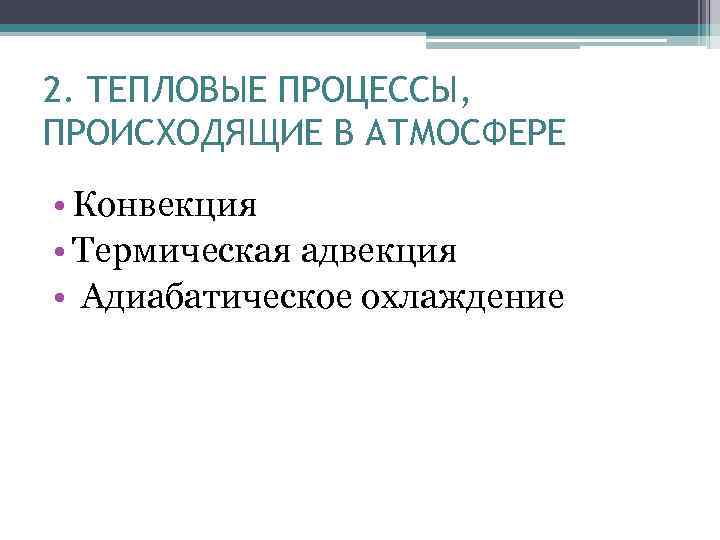 2. ТЕПЛОВЫЕ ПРОЦЕССЫ, ПРОИСХОДЯЩИЕ В АТМОСФЕРЕ

• Конвекция
• Термическая адвекция
• Адиабатическое охлаждение